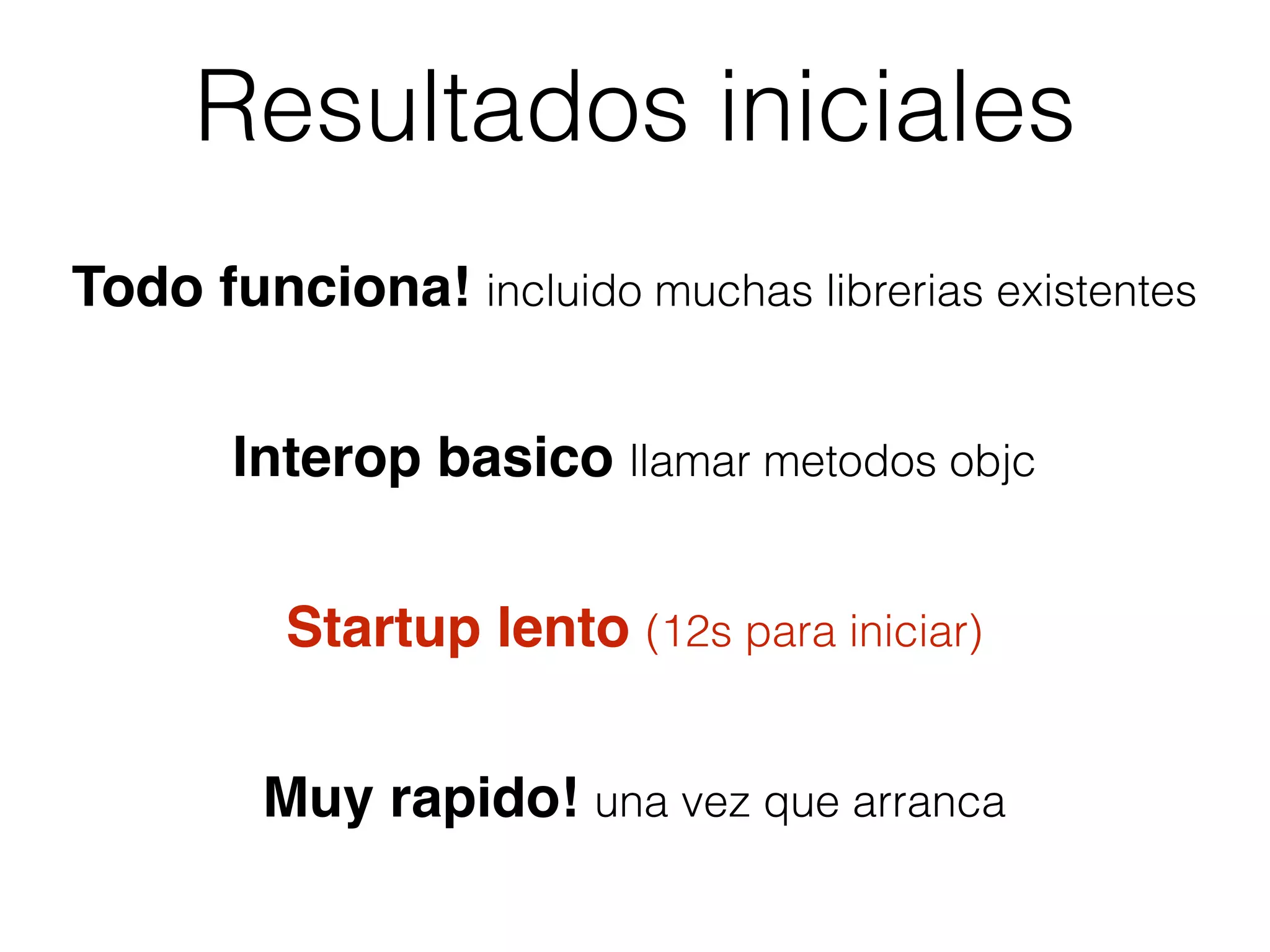 Resultados iniciales

Todo funciona! incluido muchas librerias existentes

Interop basico llamar metodos objc

Startup lento (12s para iniciar)

Muy rapido! una vez que arranca